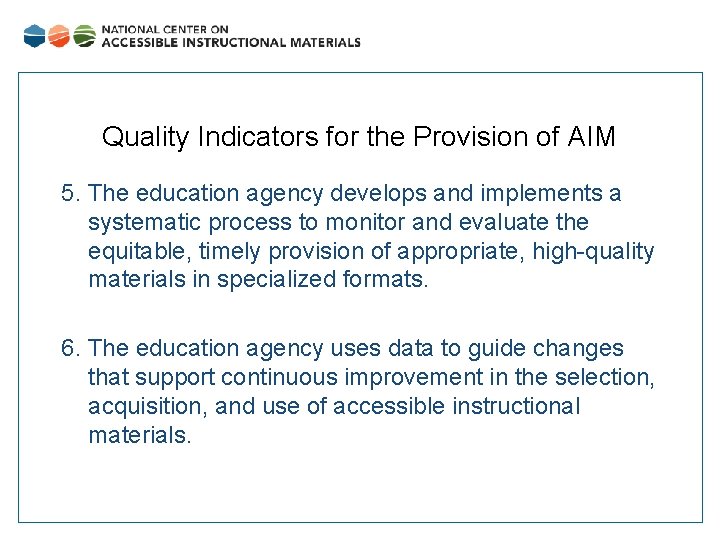 NATIONAL CENTER ON
ACCESSIBLE INSTRUCTIONAL MATERIALS

Quality Indicators for the Provision of AIM

5. The education agency develops and implements a systematic process to monitor and evaluate the equitable, timely provision of appropriate, high-quality materials in specialized formats.

6. The education agency uses data to guide changes that support continuous improvement in the selection, acquisition, and use of accessible instructional materials.